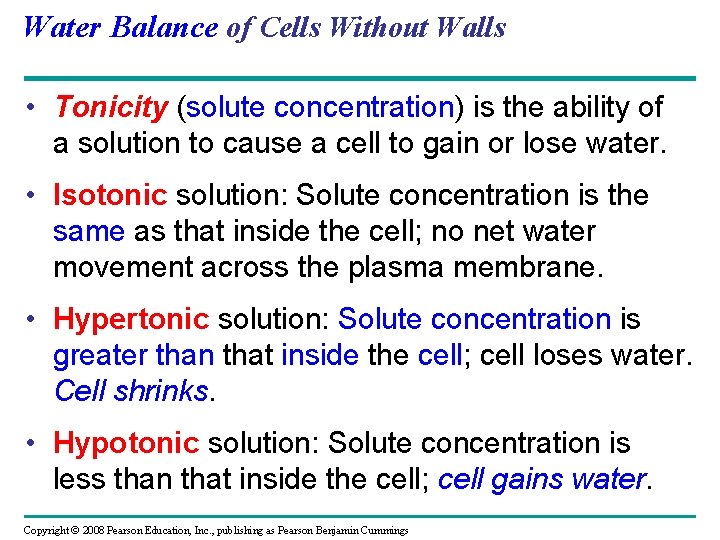 Water Balance of Cells Without Walls

• Tonicity (solute concentration) is the ability of a solution to cause a cell to gain or lose water.

• Isotonic solution: Solute concentration is the same as that inside the cell; no net water movement across the plasma membrane.

• Hypertonic solution: Solute concentration is greater than that inside the cell; cell loses water. Cell shrinks.

• Hypotonic solution: Solute concentration is less than that inside the cell; cell gains water.

Copyright © 2008 Pearson Education, Inc., publishing as Pearson Benjamin Cummings